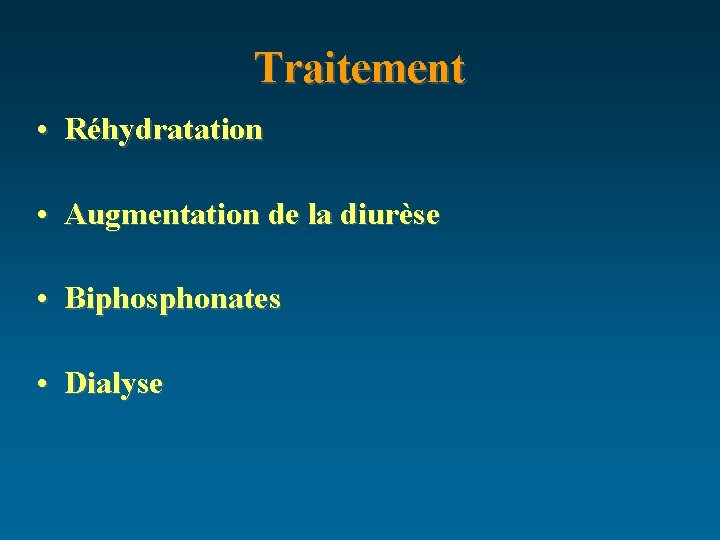 Traitement

• Réhydratation

• Augmentation de la diurèse

• Biphosphonates

• Dialyse